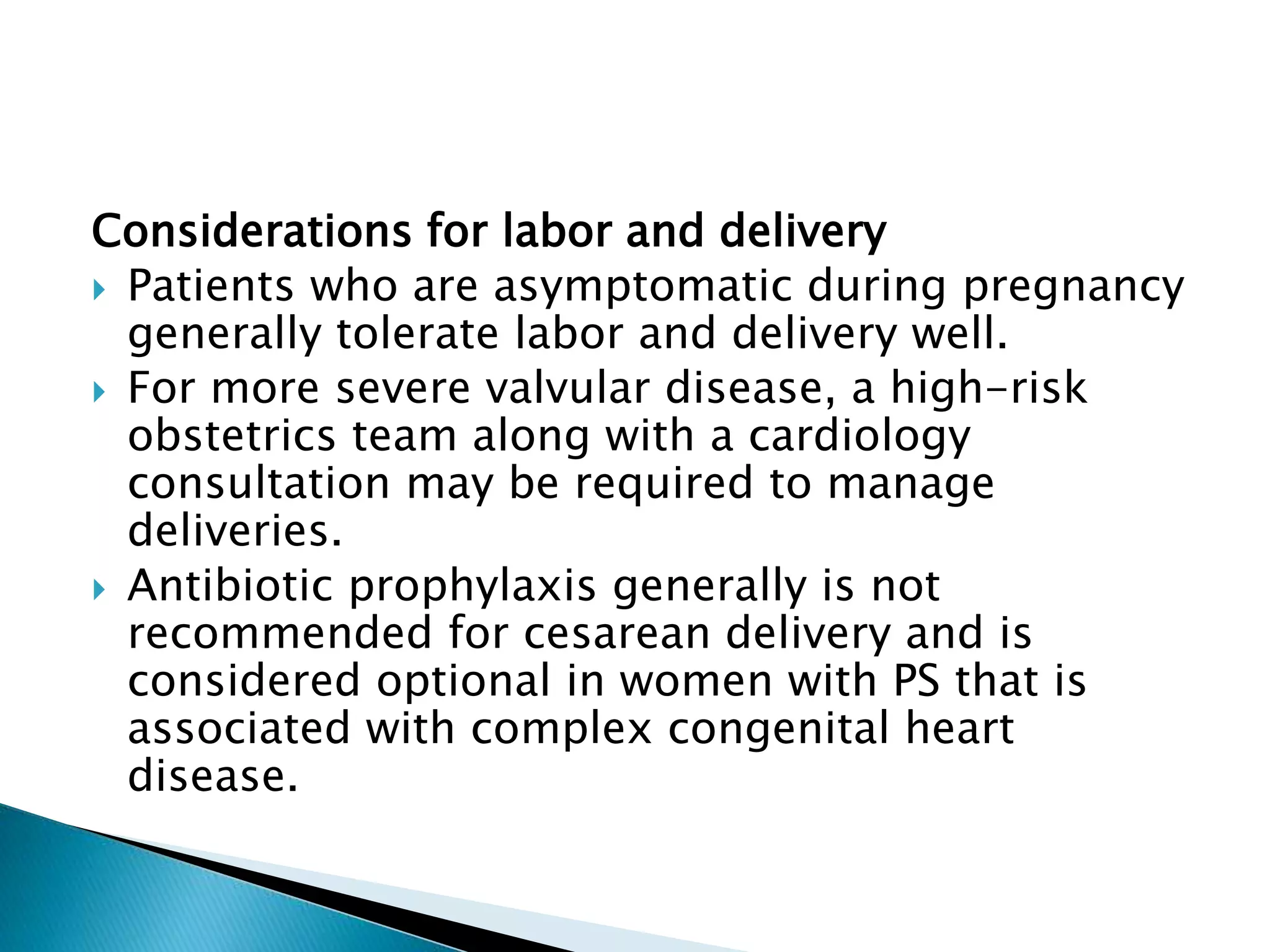 Considerations for labor and delivery

Patients who are asymptomatic during pregnancy generally tolerate labor and delivery well.

For more severe valvular disease, a high-risk obstetrics team along with a cardiology consultation may be required to manage deliveries.

Antibiotic prophylaxis generally is not recommended for cesarean delivery and is considered optional in women with PS that is associated with complex congenital heart disease.